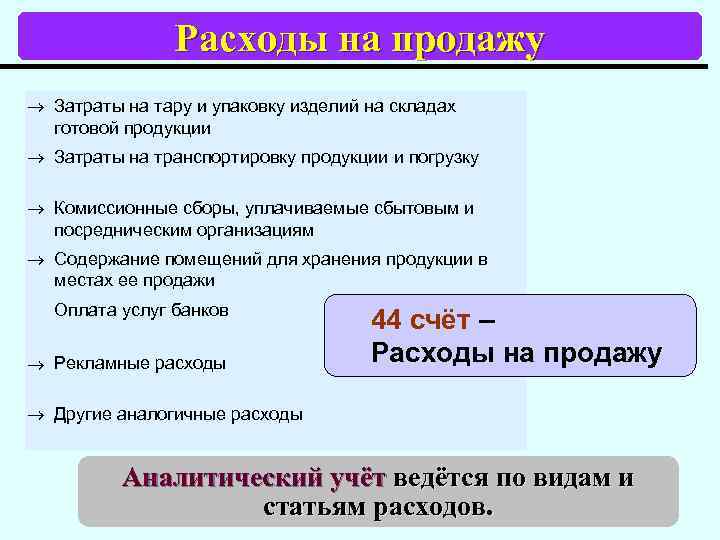 Расходы на продажу

→ Затраты на тару и упаковку изделий на складах готовой продукции

→ Затраты на транспортировку продукции и погрузку

→ Комиссионные сборы, уплачиваемые сбытовым и посредническим организациям

→ Содержание помещений для хранения продукции в местах ее продажи

Оплата услуг банков

→ Рекламные расходы

→ Другие аналогичные расходы

44 счёт – Расходы на продажу

Аналитический учёт ведётся по видам и статьям расходов.